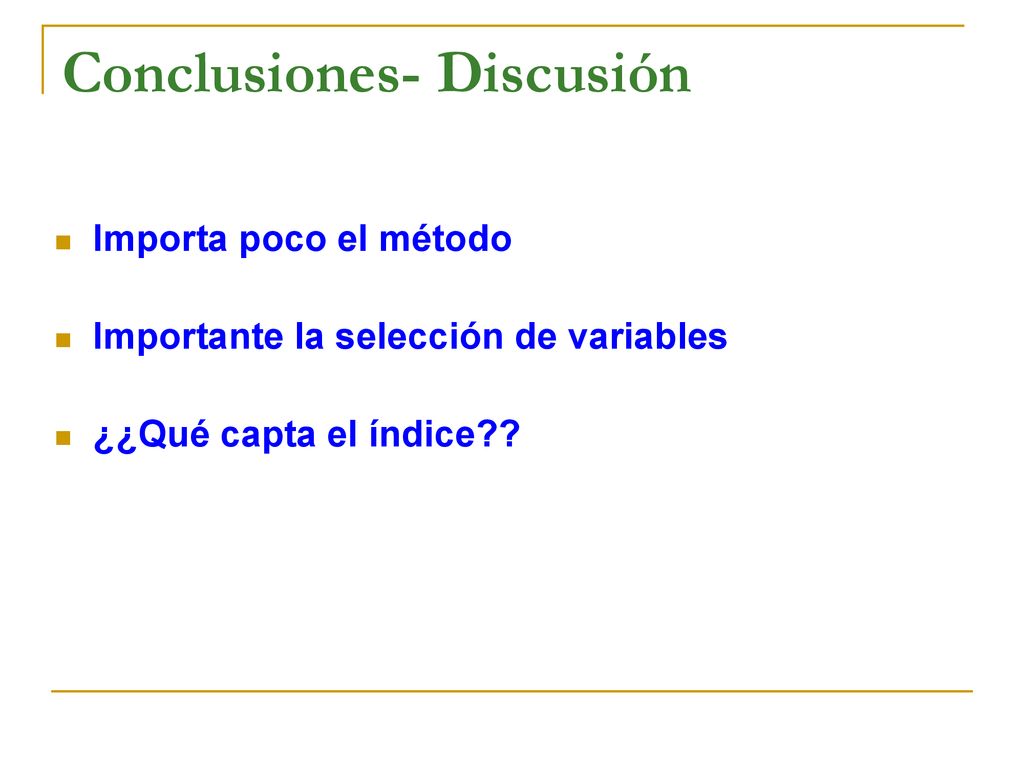 Conclusiones- Discusión

Importa poco el método

Importante la selección de variables

¿¿Qué capta el índice??